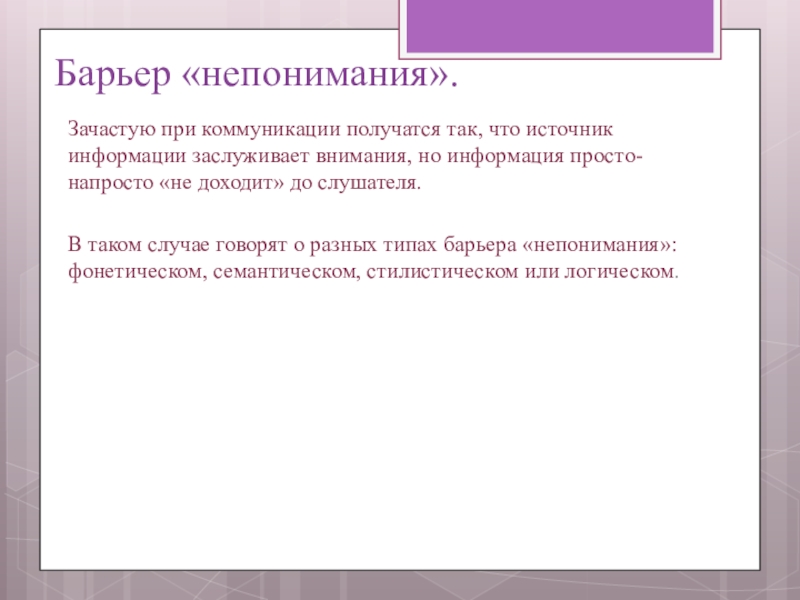 Барьер «непонимания».

Зачастую при коммуникации получатся так, что источник информации заслуживает внимания, но информация просто-напросто «не доходит» до слушателя.

В таком случае говорят о разных типах барьера «непонимания»: фонетическом, семантическом, стилистическом или логическом.